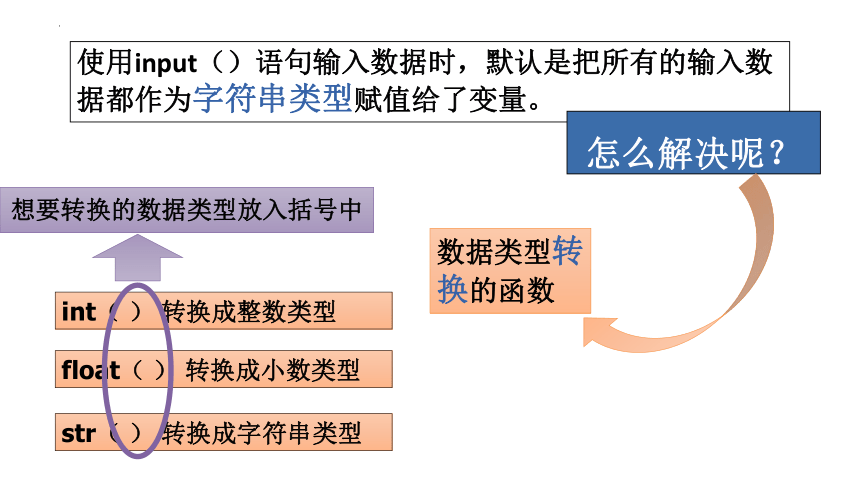 使用input（）语句输入数据时，默认是把所有的输入数据都作为字符串类型赋值给了变量。

怎么解决呢？

想要转换的数据类型放入括号中

数据类型转换的函数

int（）转换成整数类型

float（）转换成小数类型

str（）转换成字符串类型